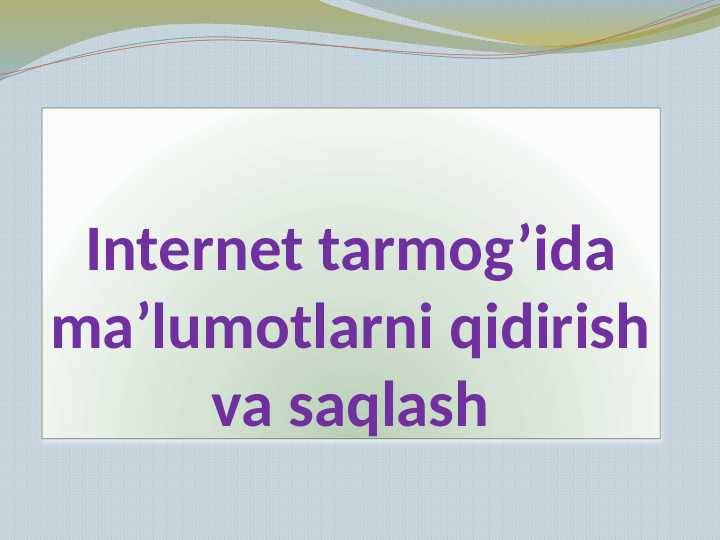 Internet tarmog’ida ma’lumotlarni qidirish va saqlash